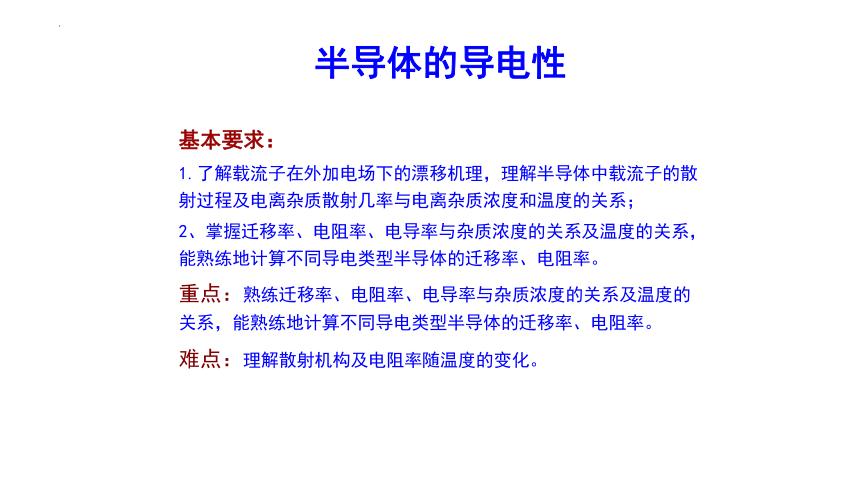 半导体的导电性

基本要求：

1. 了解载流子在外加电场下的漂移机理，理解半导体中载流子的散射过程及电离杂质散射几率与电离杂质浓度和温度的关系；

2、掌握迁移率、电阻率、电导率与杂质浓度的关系及温度的关系，能熟练地计算不同导电类型半导体的迁移率、电阻率。

重点：熟练迁移率、电阻率、电导率与杂质浓度的关系及温度的关系，能熟练地计算不同导电类型半导体的迁移率、电阻率。

难点：理解散射机构及电阻率随温度的变化。